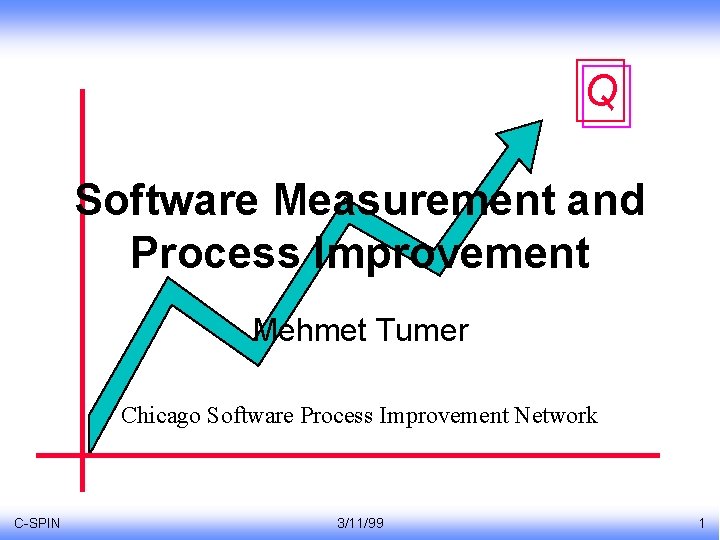 Q

Software Measurement and Process Improvement

Mehmet Tumer

Chicago Software Process Improvement Network

C-SPIN

3/11/99

1